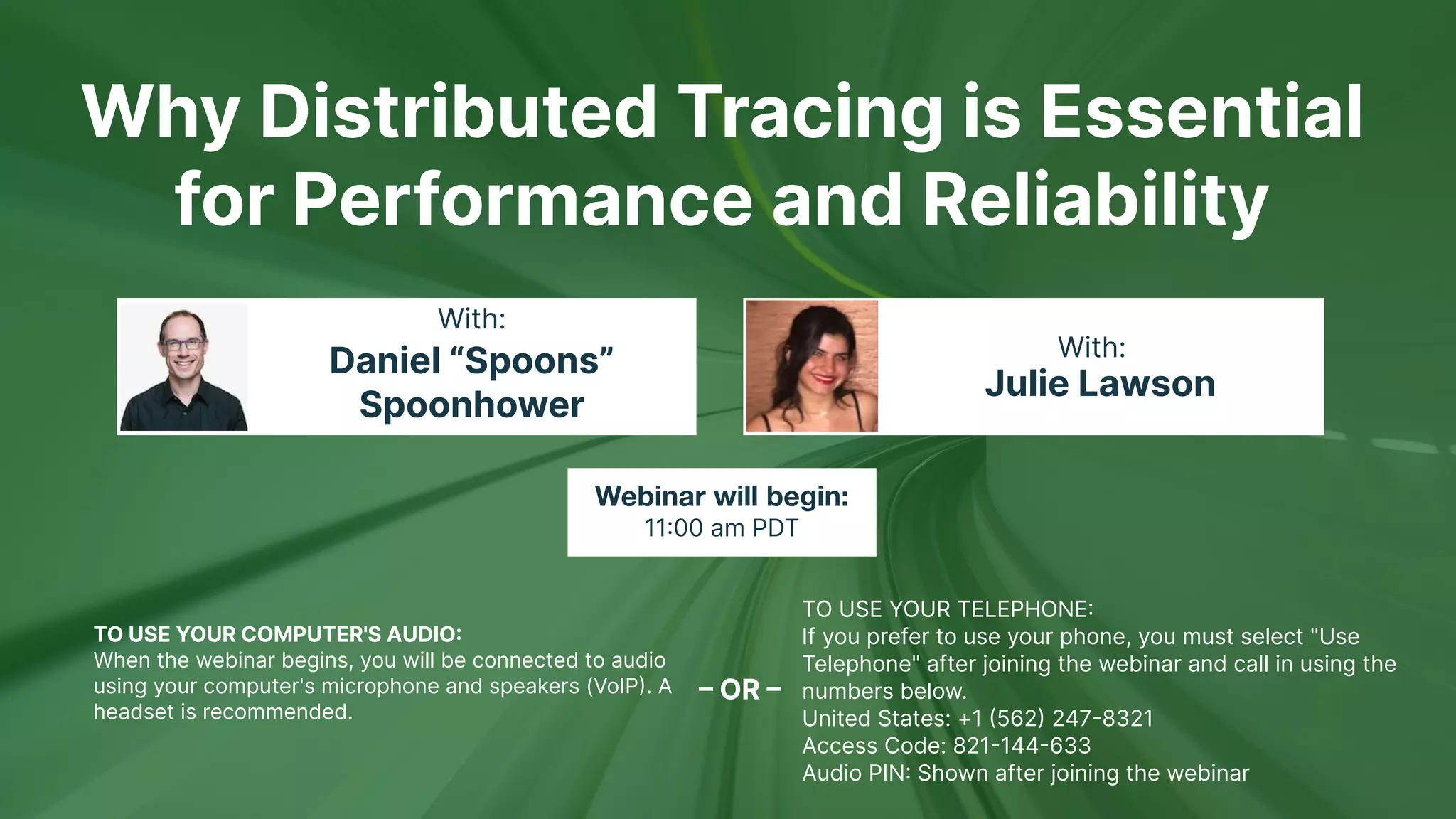 Why Distributed Tracing is Essential for Performance and Reliability

With:
Daniel “Spoons” Spoonhower

With:
Julie Lawson

Webinar will begin:
11:00 am PDT

TO USE YOUR COMPUTER'S AUDIO:
When the webinar begins, you will be connected to audio using your computer's microphone and speakers (VoIP). A headset is recommended.

– OR –

TO USE YOUR TELEPHONE:
If you prefer to use your phone, you must select "Use Telephone" after joining the webinar and call in using the numbers below.
United States: +1 (562) 247-8321
Access Code: 821-144-633
Audio PIN: Shown after joining the webinar